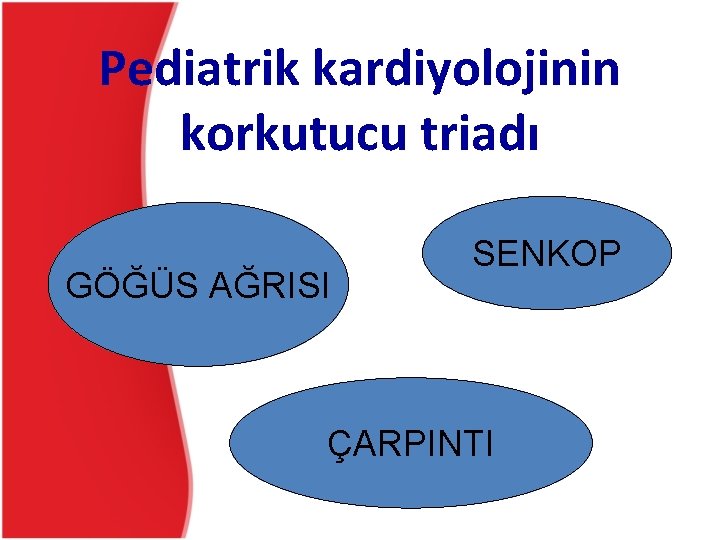 Pediatrik kardiyolojinin korkutucu triadı

GÖĞÜS AĞRISI

SENKOP

ÇARPINTI